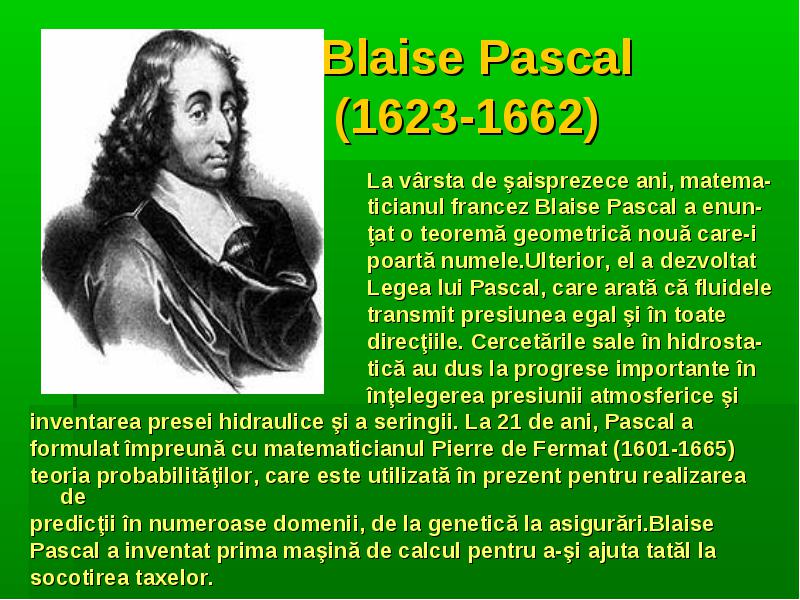 Blaise Pascal
(1623-1662)

La vârsta de şaisprezece ani, matematicianul francez Blaise Pascal a enunţat o teoremă geometrică nouă care-i poartă numele.Ulterior, el a dezvoltat Legea lui Pascal, care arată că fluidele transmit presiunea egal şi în toate direcţiile. Cercetările sale în hidrostatică au dus la progrese importante în înţelegerea presiunii atmosferice şi inventarea presei hidraulice şi a seringii. La 21 de ani, Pascal a formulat împreună cu matematicianul Pierre de Fermat (1601-1665) teoria probabilităţilor, care este utilizată în prezent pentru realizarea de predicţii în numeroase domenii, de la genetică la asigurări.Blaise Pascal a inventat prima maşină de calcul pentru a-şi ajuta tatăl la socotirea taxelor.